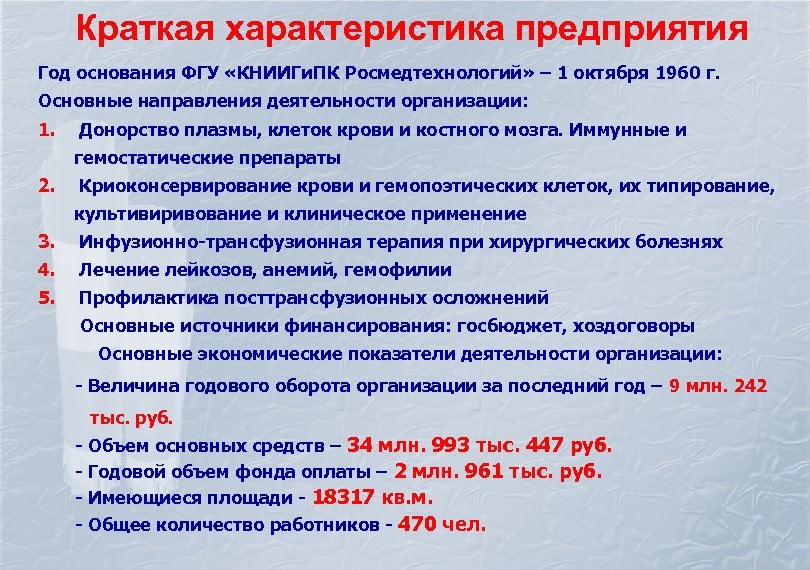 Краткая характеристика предприятия

Год основания ФГУ «КНИИГиПК Росмедтехнологий» – 1 октября 1960 г.

Основные направления деятельности организации:

1. Донорство плазмы, клеток крови и костного мозга. Иммунные и гемостатические препараты
2. Криоконсервирование крови и гемопоэтических клеток, их типирование, культивиривование и клиническое применение
3. Инфузионно-трансфузионная терапия при хирургических болезнях
4. Лечение лейкозов, анемий, гемофилии
5. Профилактика посттрансфузионных осложнений

Основные источники финансирования: госбюджет, хоздоговоры

Основные экономические показатели деятельности организации:

- Величина годового оборота организации за последний год – 9 млн. 242 тыс. руб.
- Объем основных средств – 34 млн. 993 тыс. 447 руб.
- Годовой объем фонда оплаты – 2 млн. 961 тыс. руб.
- Имеющиеся площади - 18317 кв.м.
- Общее количество работников - 470 чел.